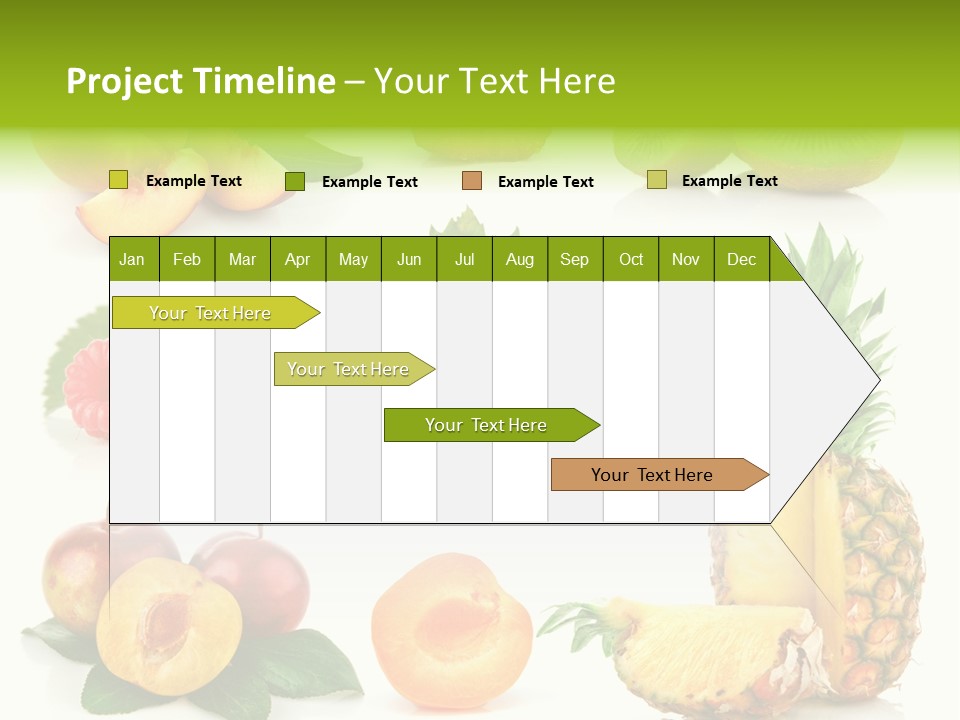 Project Timeline – Your Text Here

Example Text
Example Text
Example Text
Example Text

| Jan | Feb | Mar | Apr | May | Jun | Jul | Aug | Sep | Oct | Nov | Dec |
|---|---|---|---|---|---|---|---|---|---|---|---|

Your Text Here
Your Text Here
Your Text Here
Your Text Here